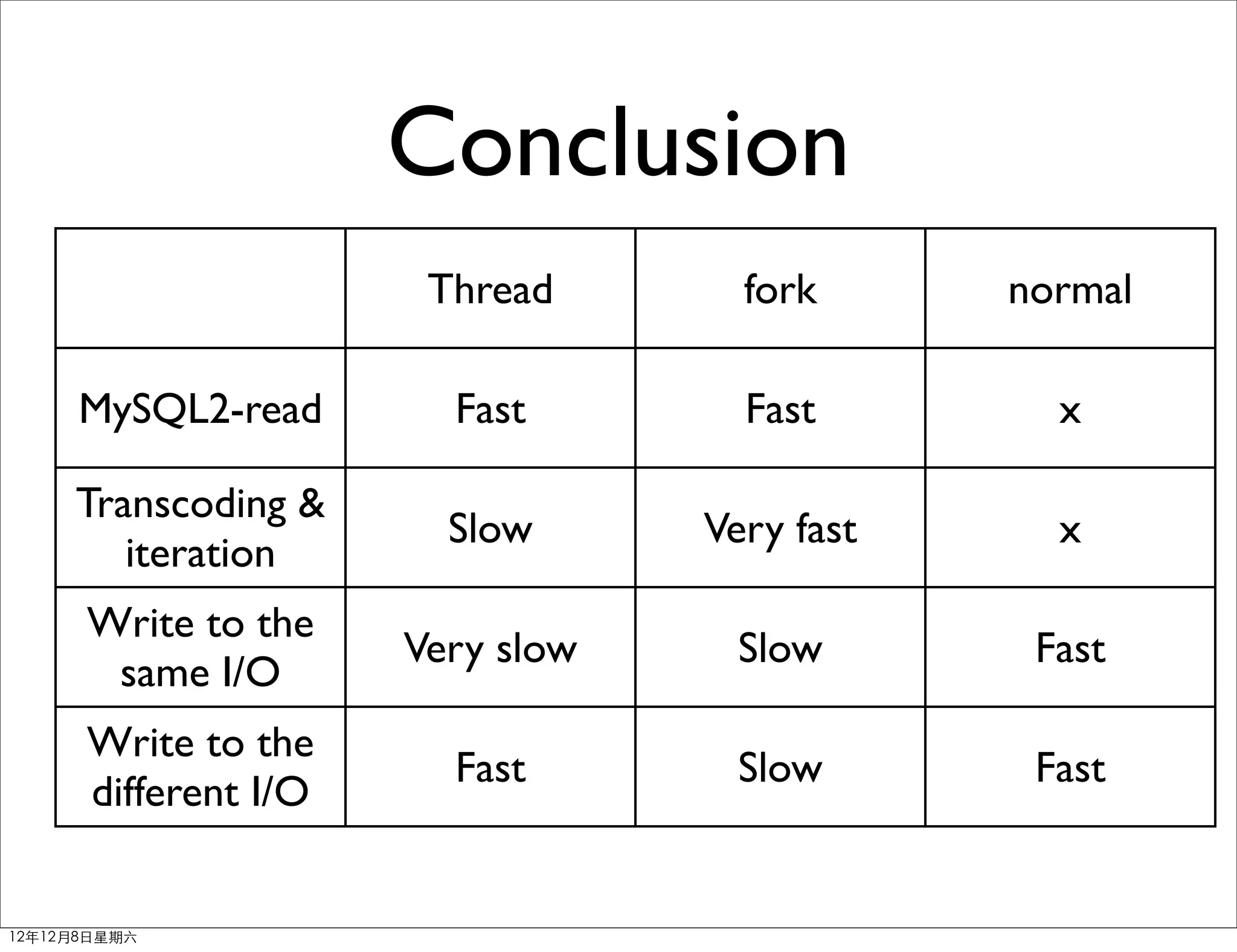 Conclusion

|  | Thread | fork | normal |
|---|---|---|---|
| MySQL2-read | Fast | Fast | x |
| Transcoding & iteration | Slow | Very fast | x |
| Write to the same I/O | Very slow | Slow | Fast |
| Write to the different I/O | Fast | Slow | Fast |

12年12月8日星期六